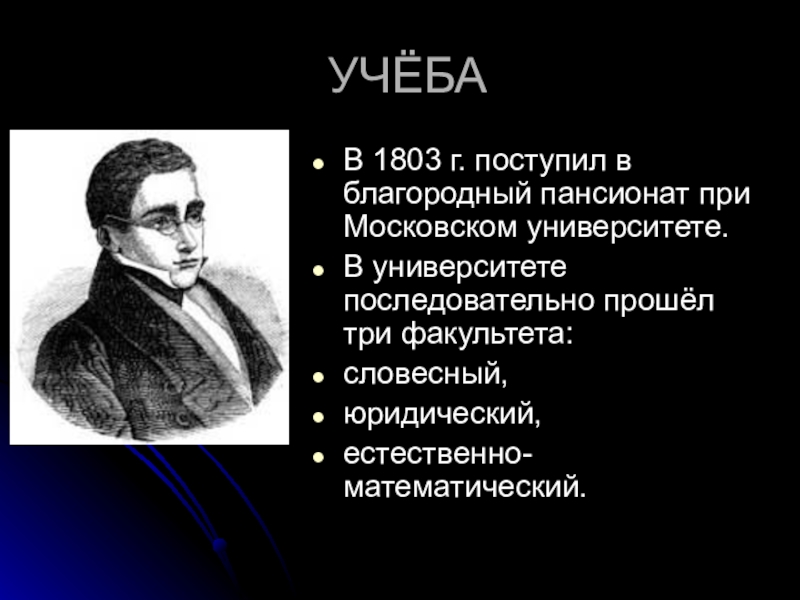 УЧЁБА

- В 1803 г. поступил в благородный пансионат при Московском университете.
- В университете последовательно прошёл три факультета:
- словесный,
- юридический,
- естественно-математический.